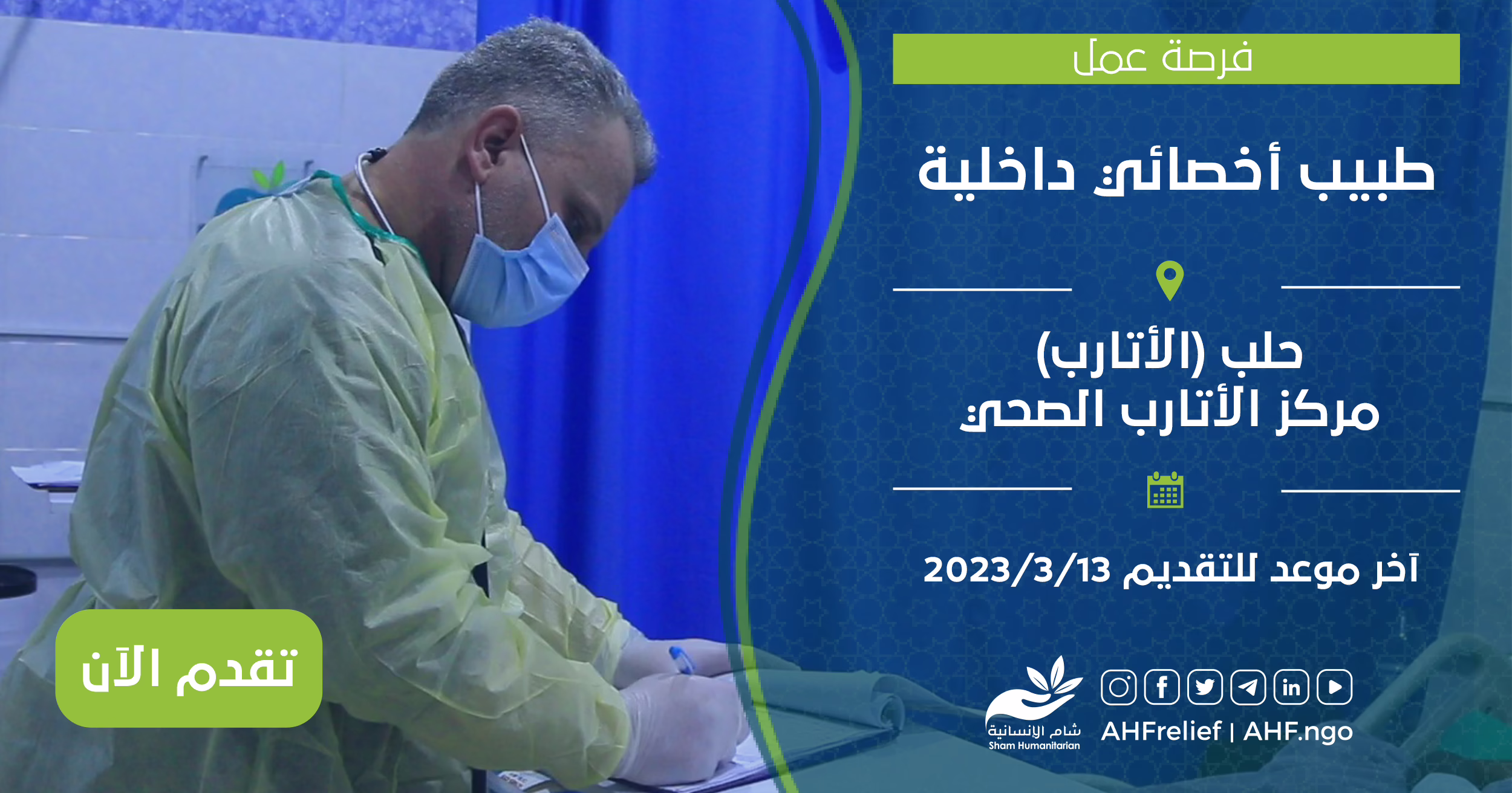 فرصة عمل

طبيب أخصائي داخلية

حلب (الأتارب)
مركز الأتارب الصحي

آخر موعد للتقديم 2023/3/13

تقدم الآن

شام الإنسانية
Sham Humanitarian

AHFrelief | AHF.ngo